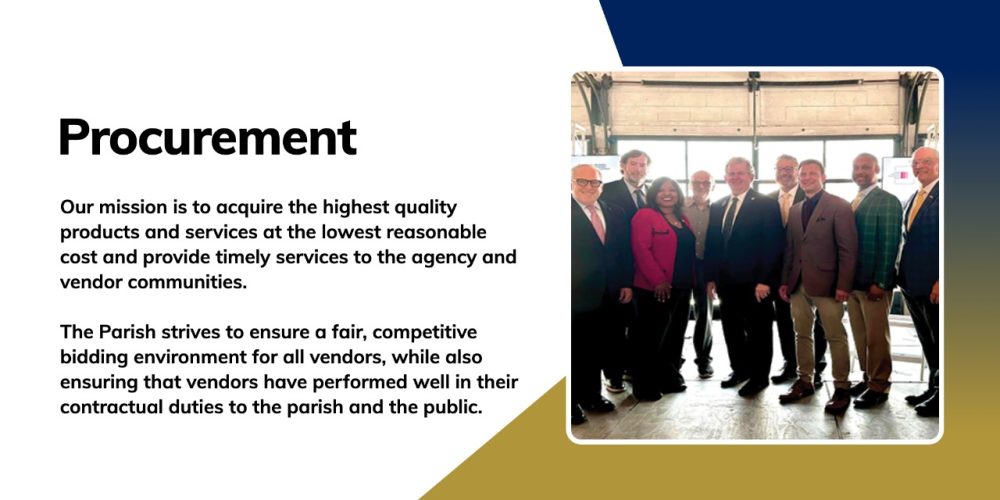 Procurement

Our mission is to acquire the highest quality products and services at the lowest reasonable cost and provide timely services to the agency and vendor communities.

The Parish strives to ensure a fair, competitive bidding environment for all vendors, while also ensuring that vendors have performed well in their contractual duties to the parish and the public.